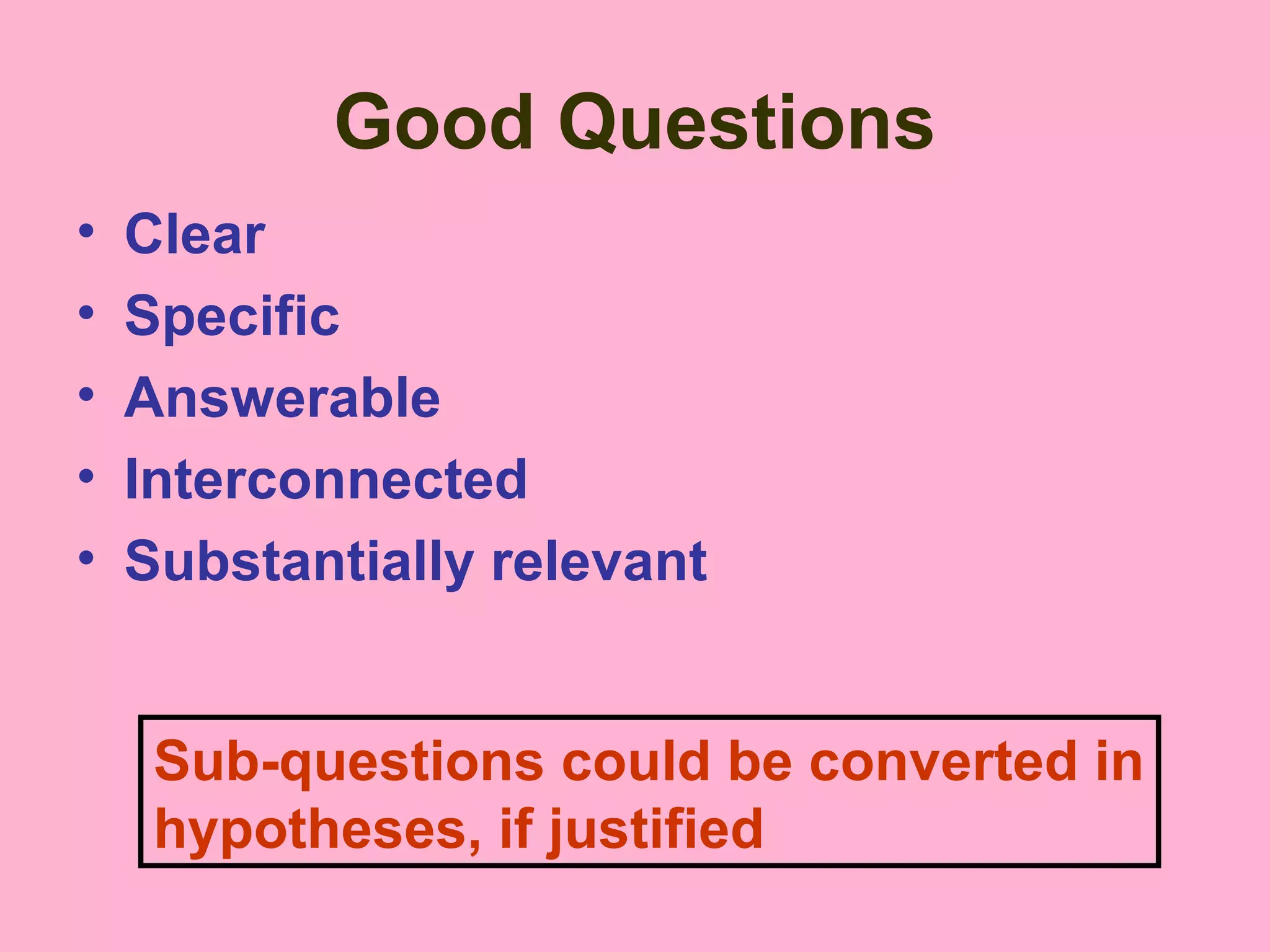 Good Questions

• Clear
• Specific
• Answerable
• Interconnected
• Substantially relevant

Sub-questions could be converted in hypotheses, if justified